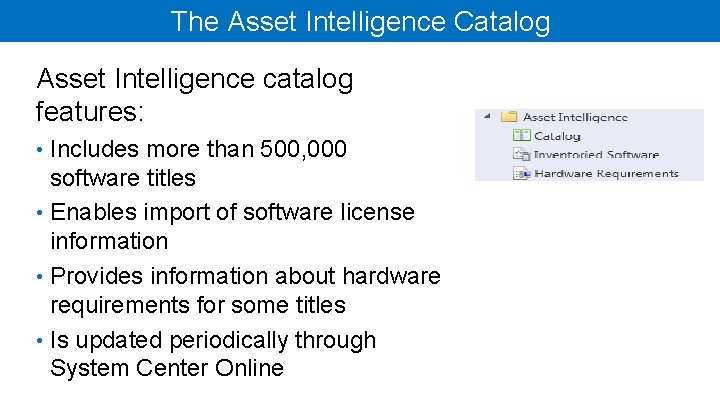 The Asset Intelligence Catalog

Asset Intelligence catalog features:

• Includes more than 500,000 software titles
• Enables import of software license information
• Provides information about hardware requirements for some titles
• Is updated periodically through System Center Online

Asset Intelligence
Catalog
Inventoried Software
Hardware Requirements